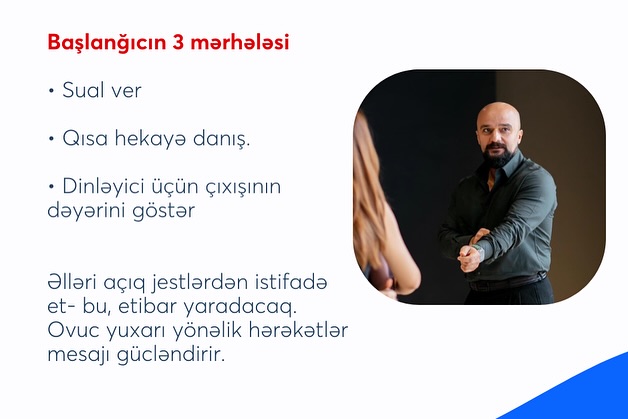 Başlanğıcın 3 mərhələsi

• Sual ver

• Qısa hekayə danış.

• Dinləyici üçün çıxışının dəyərini göstər

Əlləri açıq jestlərdən istifadə et- bu, etibar yaradacaq. Ovuc yuxarı yönəlik hərəkətlər mesajı gücləndirir.